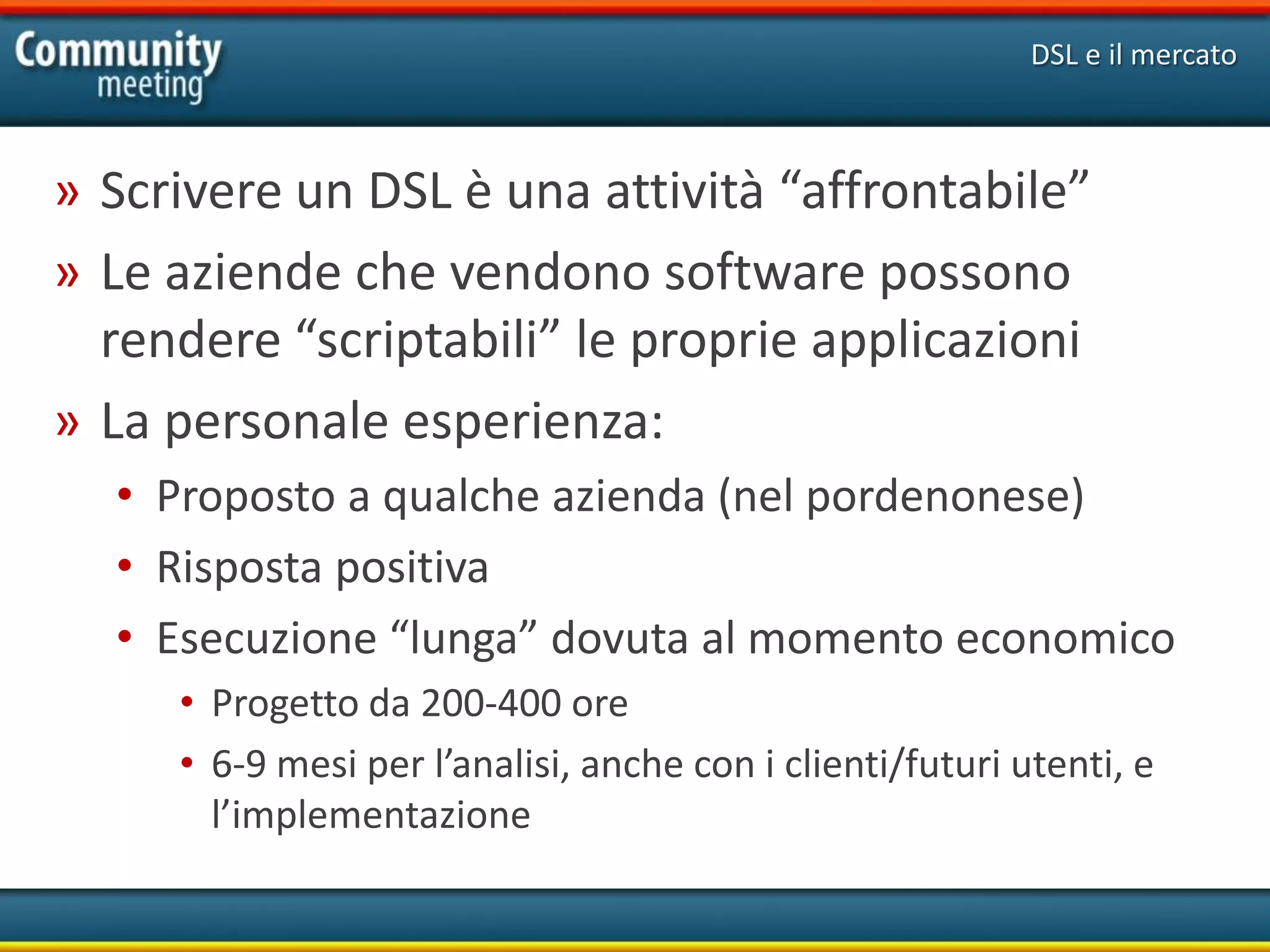 Community meeting

DSL e il mercato

» Scrivere un DSL è una attività “affrontabile”

» Le aziende che vendono software possono rendere “scriptabili” le proprie applicazioni

» La personale esperienza:

• Proposto a qualche azienda (nel pordenonese)

• Risposta positiva

• Esecuzione “lunga” dovuta al momento economico

• Progetto da 200-400 ore

• 6-9 mesi per l’analisi, anche con i clienti/futuri utenti, e l’implementazione